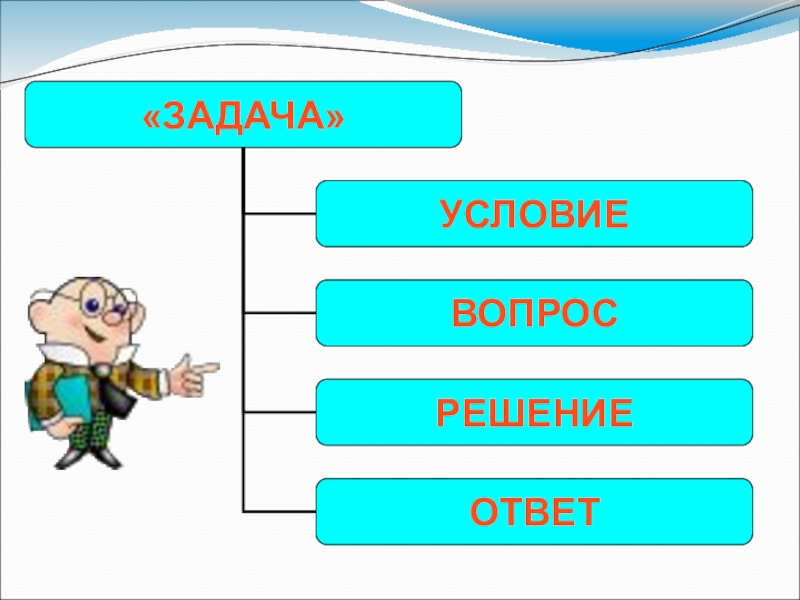 «ЗАДАЧА»

УСЛОВИЕ

ВОПРОС

РЕШЕНИЕ

ОТВЕТ